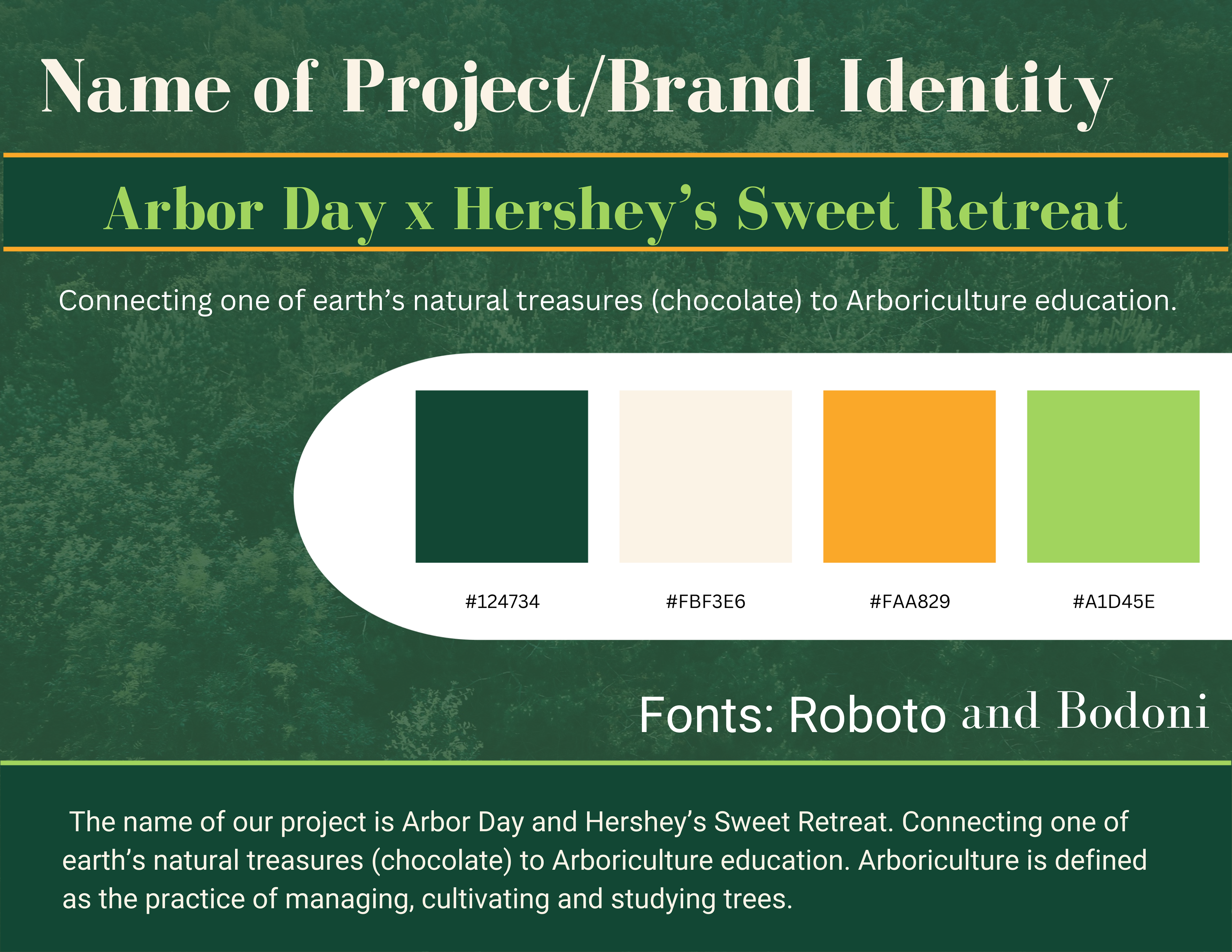 Name of Project/Brand Identity

Arbor Day x Hershey's Sweet Retreat

Connecting one of earth's natural treasures (chocolate) to Arboriculture education.

#124734

#FBF3E6

#FAA829

#A1D45E

Fonts: Roboto and Bodoni

The name of our project is Arbor Day and Hershey's Sweet Retreat. Connecting one of earth's natural treasures (chocolate) to Arboriculture education. Arboriculture is defined as the practice of managing, cultivating and studying trees.